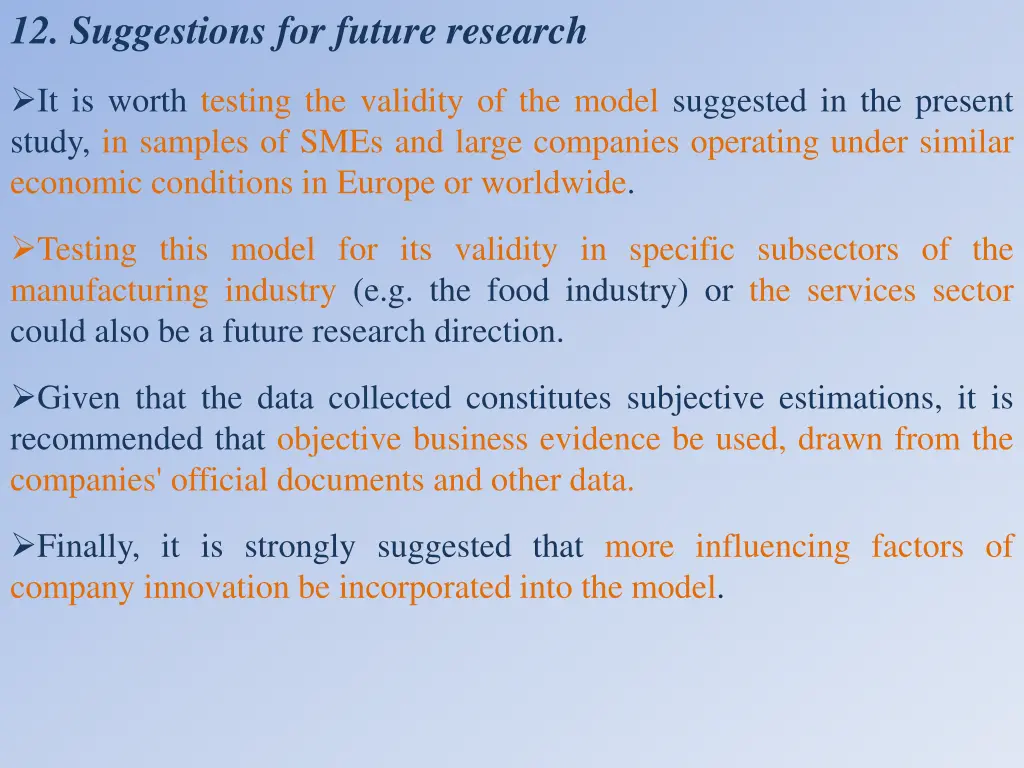 12. Suggestions for future research

➢It is worth testing the validity of the model suggested in the present study, in samples of SMEs and large companies operating under similar economic conditions in Europe or worldwide.

➢Testing this model for its validity in specific subsectors of the manufacturing industry (e.g. the food industry) or the services sector could also be a future research direction.

➢Given that the data collected constitutes subjective estimations, it is recommended that objective business evidence be used, drawn from the companies' official documents and other data.

➢Finally, it is strongly suggested that more influencing factors of company innovation be incorporated into the model.